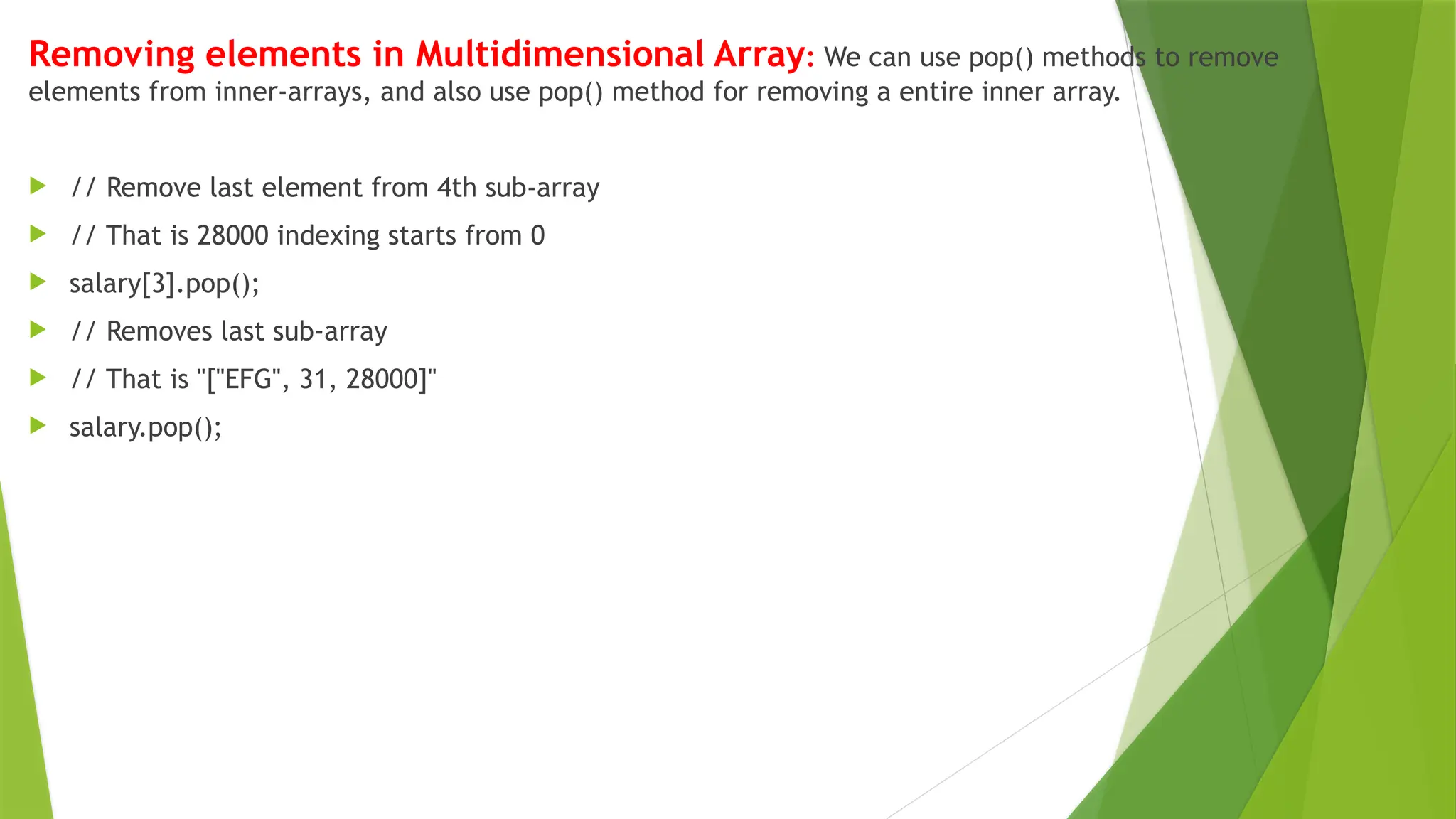 Removing elements in Multidimensional Array: We can use pop() methods to remove elements from inner-arrays, and also use pop() method for removing a entire inner array.

// Remove last element from 4th sub-array

// That is 28000 indexing starts from 0

salary[3].pop();

// Removes last sub-array

// That is "["EFG", 31, 28000]"

salary.pop();